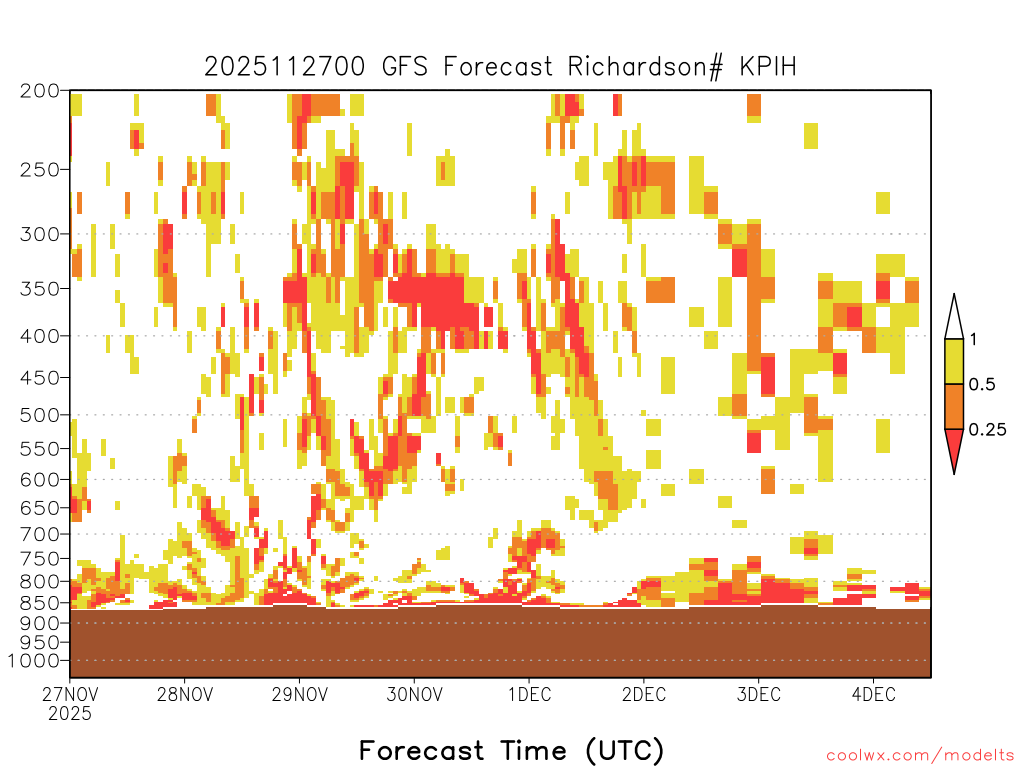 2025112700 GFS Forecast Richardson# KPIH

200
250
300
350
400
450
500
550
600
650
700
750
800
850
900
950
1000

1
0.5
0.25

27NOV
2025
28NOV
29NOV
30NOV
1DEC
2DEC
3DEC
4DEC

Forecast Time (UTC)

coolwx.com/modelts